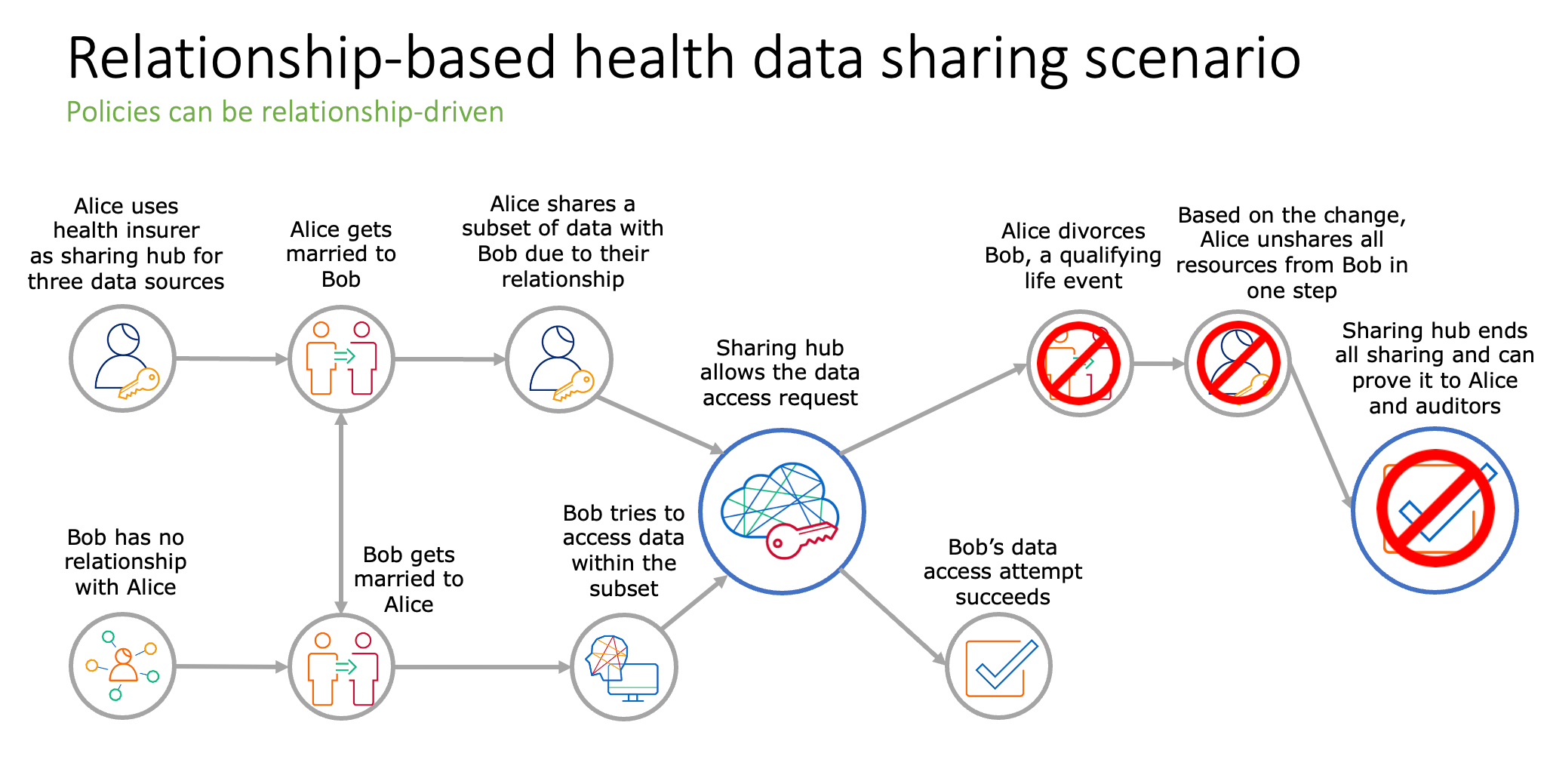 Relationship-based health data sharing scenario

Policies can be relationship-driven

Alice uses health insurer as sharing hub for three data sources

Alice gets married to Bob

Alice shares a subset of data with Bob due to their relationship

Sharing hub allows the data access request

Alice divorces Bob, a qualifying life event

Based on the change, Alice unshares all resources from Bob in one step

Sharing hub ends all sharing and can prove it to Alice and auditors

Bob has no relationship with Alice

Bob gets married to Alice

Bob tries to access data within the subset

Bob's data access attempt succeeds